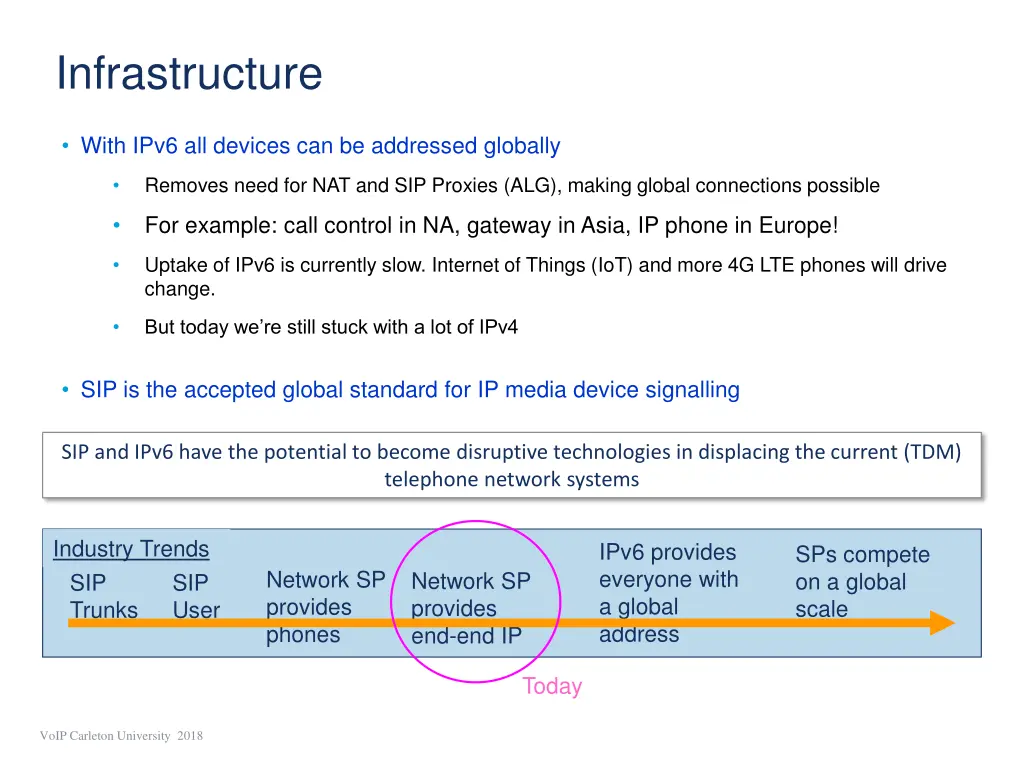 Infrastructure

• With IPv6 all devices can be addressed globally

• Removes need for NAT and SIP Proxies (ALG), making global connections possible

• For example: call control in NA, gateway in Asia, IP phone in Europe!

• Uptake of IPv6 is currently slow. Internet of Things (IoT) and more 4G LTE phones will drive change.

• But today we're still stuck with a lot of IPv4

• SIP is the accepted global standard for IP media device signalling

SIP and IPv6 have the potential to become disruptive technologies in displacing the current (TDM) telephone network systems

Industry Trends

SIP Trunks

SIP User

Network SP provides phones

Network SP provides end-end IP

IPv6 provides everyone with a global address

SPs compete on a global scale

Today

VoIP Carleton University 2018